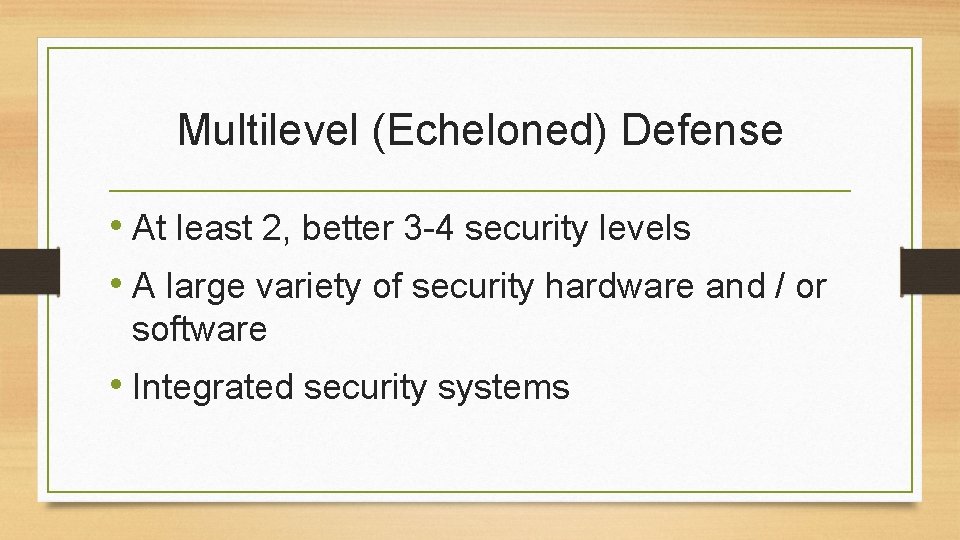 Multilevel (Echeloned) Defense

• At least 2, better 3-4 security levels

• A large variety of security hardware and / or software

• Integrated security systems